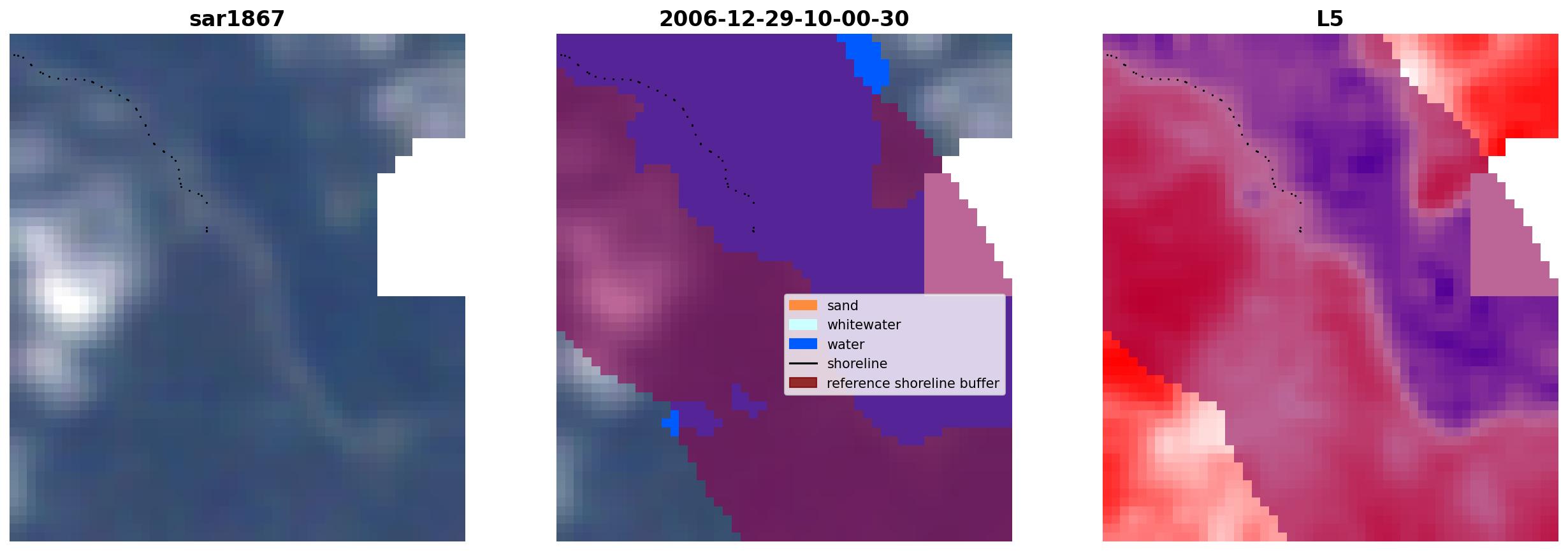 sar1867

2006-12-29-10-00-30

sand
whitewater
water
shoreline
reference shoreline buffer

L5